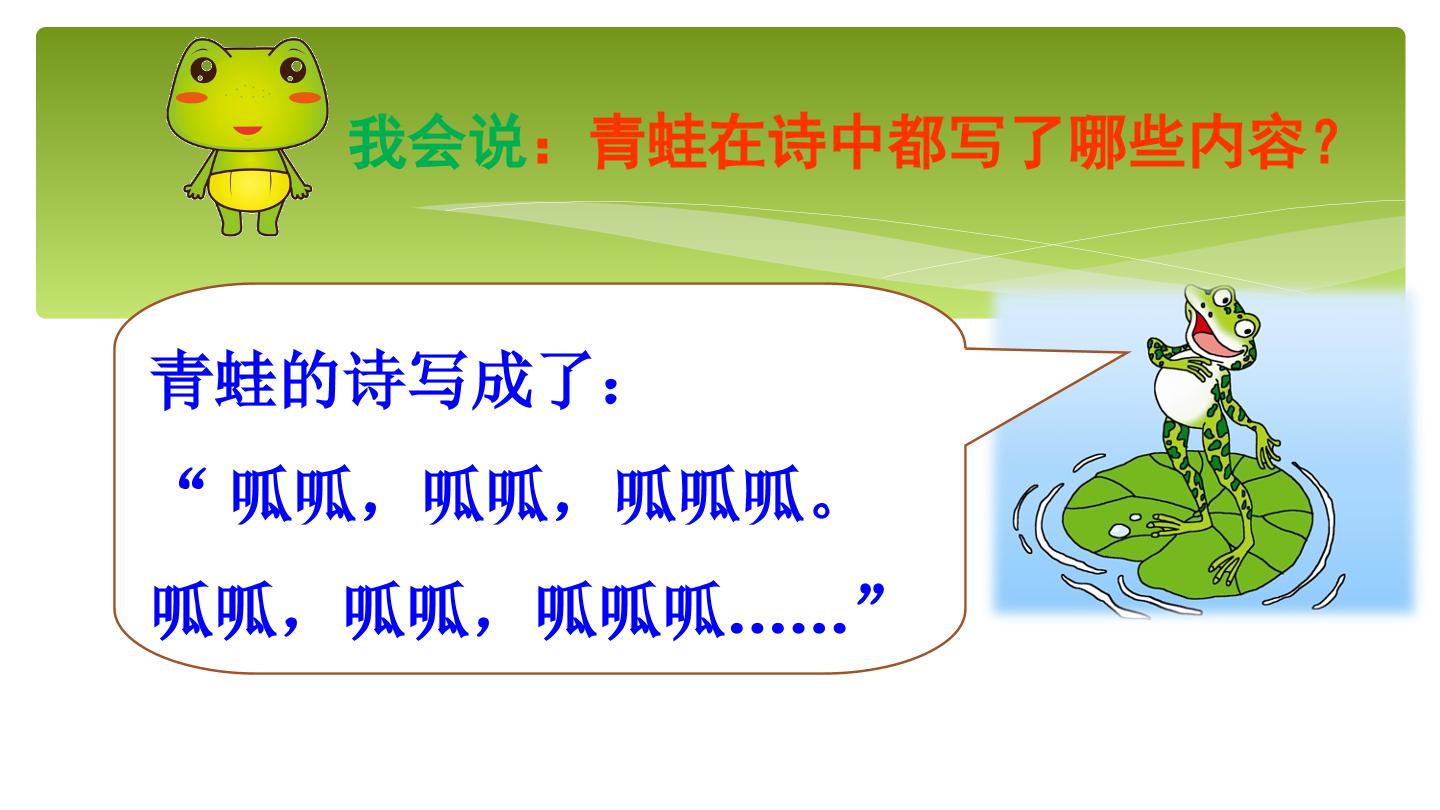 我会说：青蛙在诗中都写了哪些内容？

青蛙的诗写成了：

“呱呱，呱呱，呱呱呱。

呱呱，呱呱，呱呱呱……”